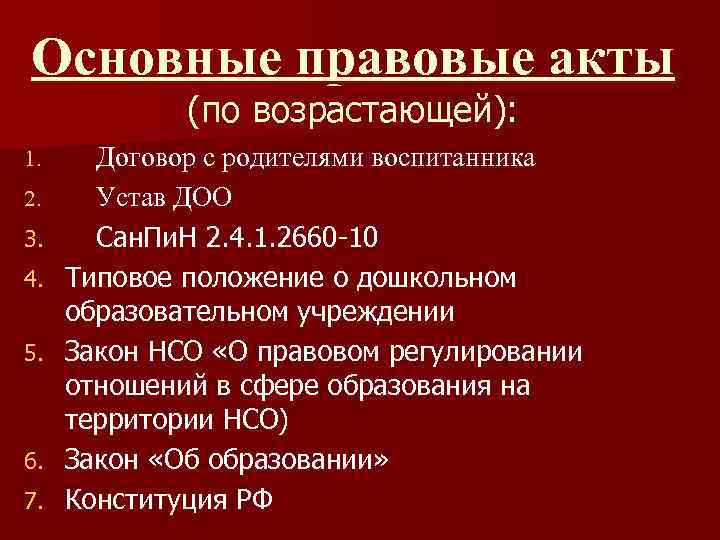 Основные правовые акты
(по возрастающей):

1. Договор с родителями воспитанника
2. Устав ДОО
3. СанПиН 2.4.1.2660-10
4. Типовое положение о дошкольном образовательном учреждении
5. Закон НСО «О правовом регулировании отношений в сфере образования на территории НСО)
6. Закон «Об образовании»
7. Конституция РФ